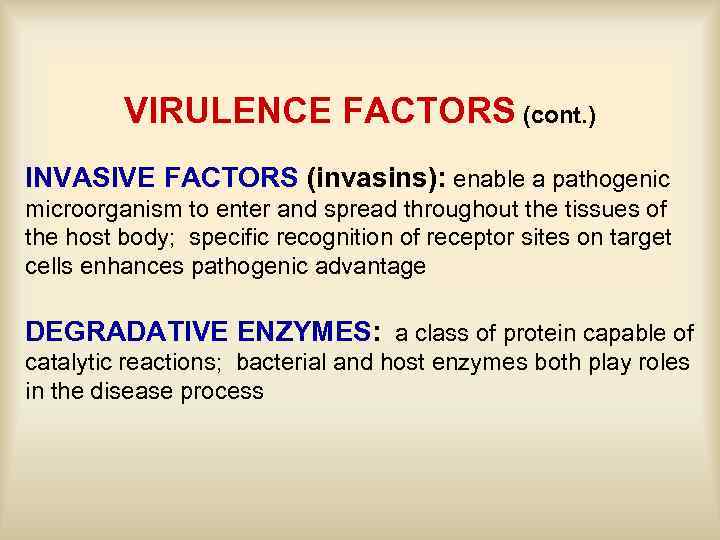 VIRULENCE FACTORS (cont.)

INVASIVE FACTORS (invasins): enable a pathogenic microorganism to enter and spread throughout the tissues of the host body; specific recognition of receptor sites on target cells enhances pathogenic advantage

DEGRADATIVE ENZYMES: a class of protein capable of catalytic reactions; bacterial and host enzymes both play roles in the disease process